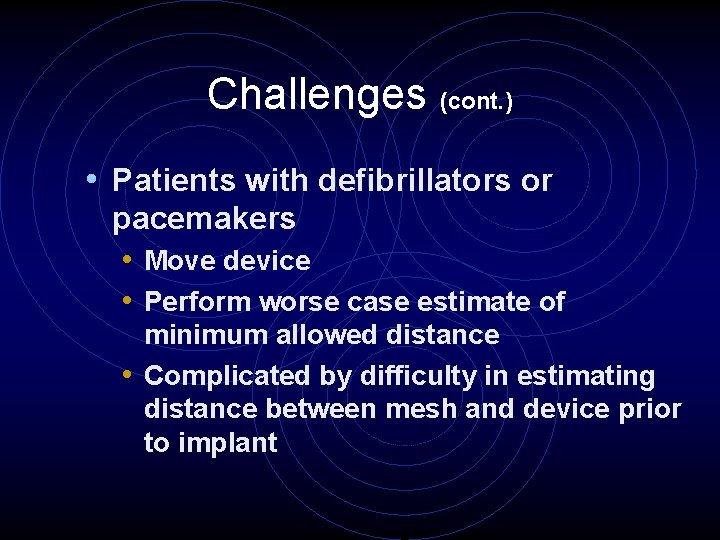 Challenges (cont.)

• Patients with defibrillators or pacemakers
• Move device
• Perform worse case estimate of minimum allowed distance
• Complicated by difficulty in estimating distance between mesh and device prior to implant